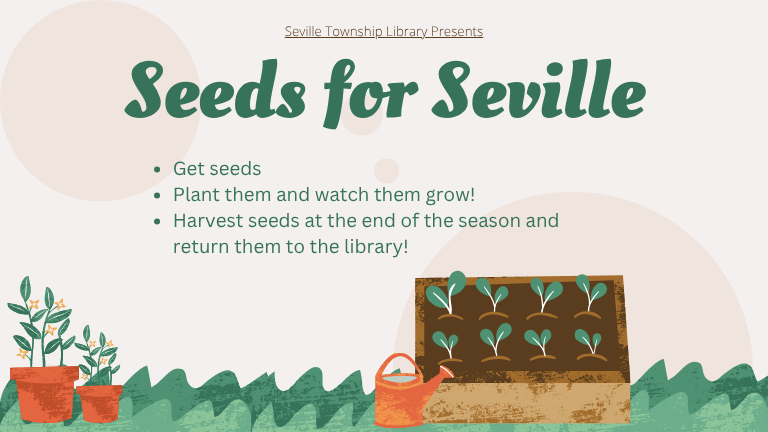 Seville Township Library Presents

Seeds for Seville

- Get seeds
- Plant them and watch them grow!
- Harvest seeds at the end of the season and return them to the library!